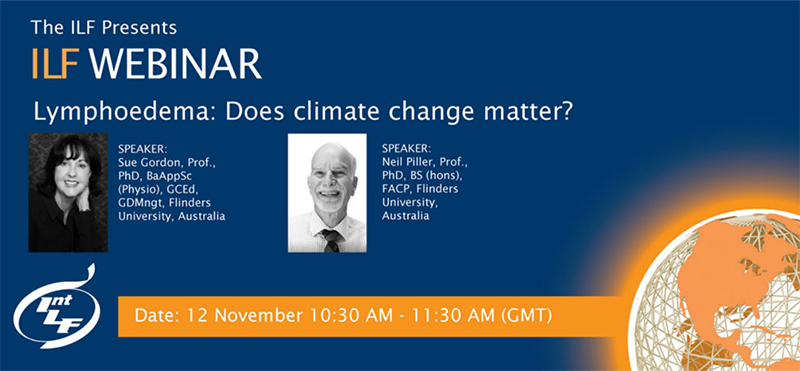 The ILF Presents
ILF WEBINAR

Lymphoedema: Does climate change matter?

SPEAKER:
Sue Gordon, Prof., PhD, BaAppSc (Physio), GCEd, GDMngt, Flinders University, Australia

SPEAKER:
Neil Piller, Prof., PhD, BS (hons), FACP, Flinders University, Australia

Int ILF

Date: 12 November 10:30 AM - 11:30 AM (GMT)